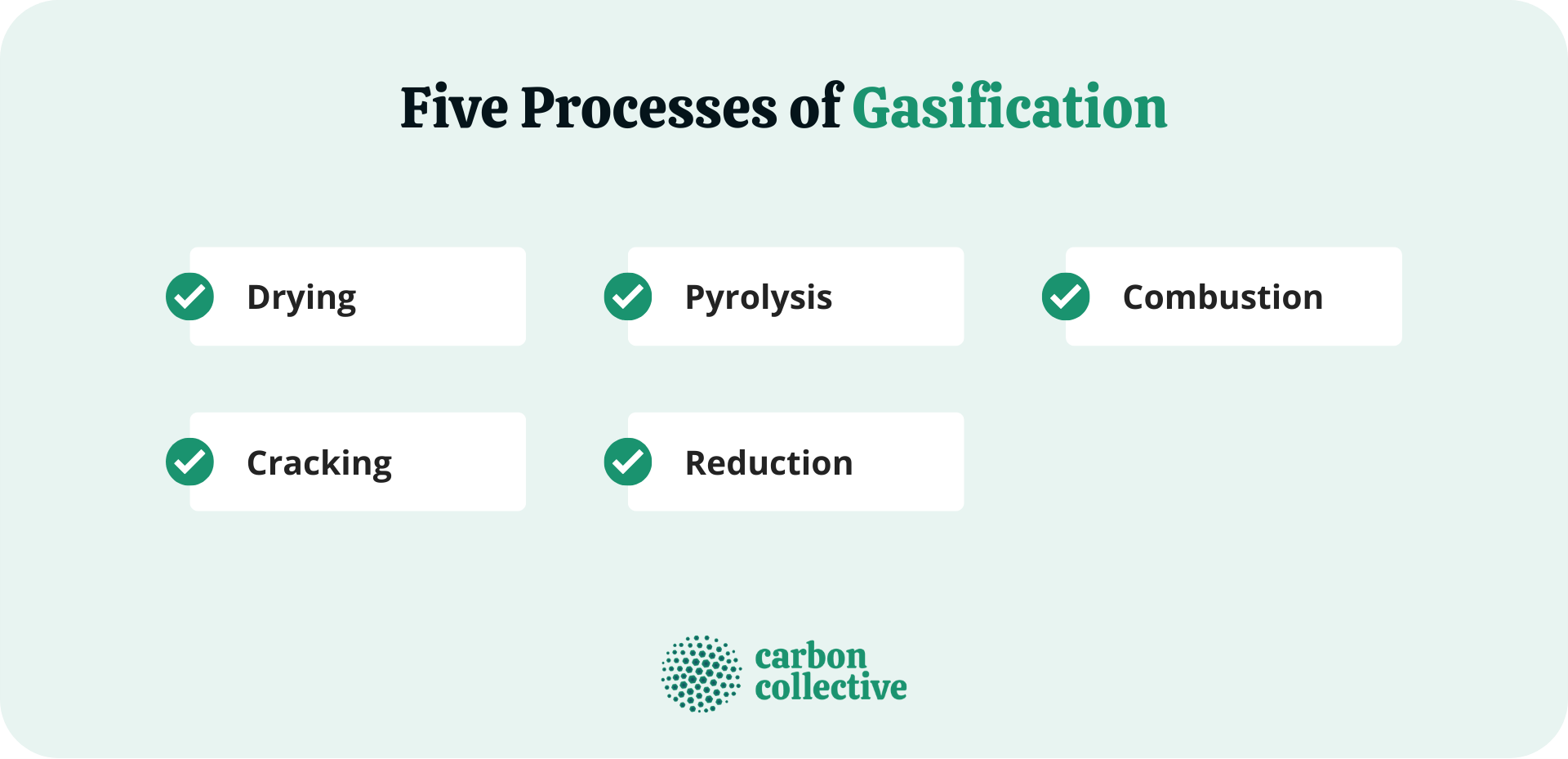 Five Processes of Gasification

Drying

Pyrolysis

Combustion

Cracking

Reduction

carbon collective